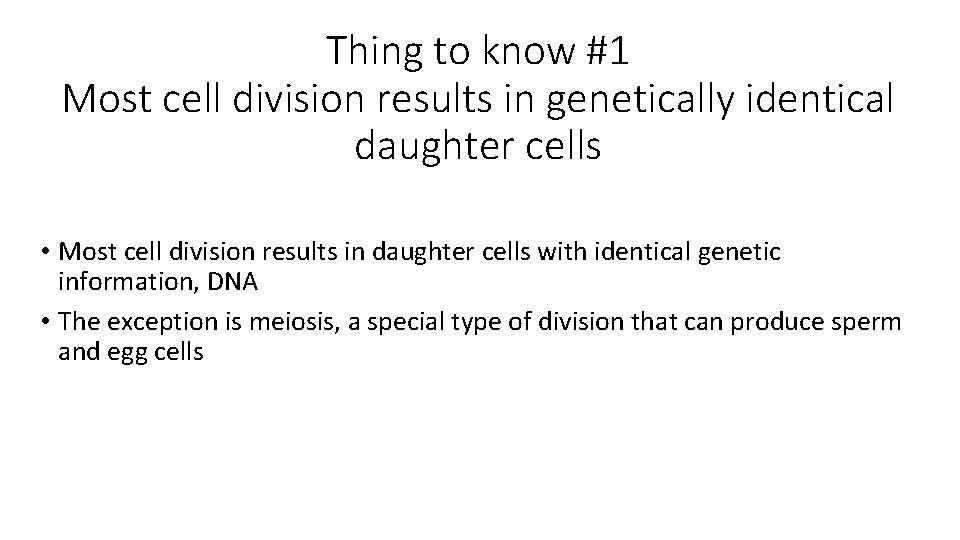 Thing to know #1
Most cell division results in genetically identical daughter cells

• Most cell division results in daughter cells with identical genetic information, DNA
• The exception is meiosis, a special type of division that can produce sperm and egg cells